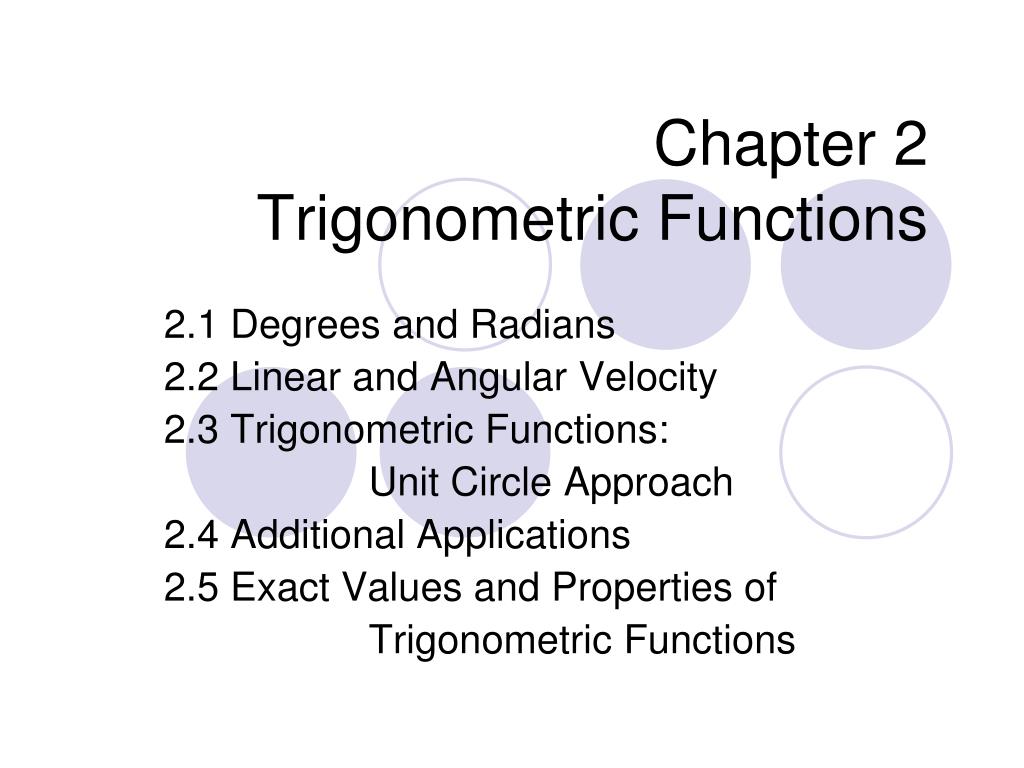 Chapter 2
Trigonometric Functions

2.1 Degrees and Radians
2.2 Linear and Angular Velocity
2.3 Trigonometric Functions:
Unit Circle Approach
2.4 Additional Applications
2.5 Exact Values and Properties of
Trigonometric Functions